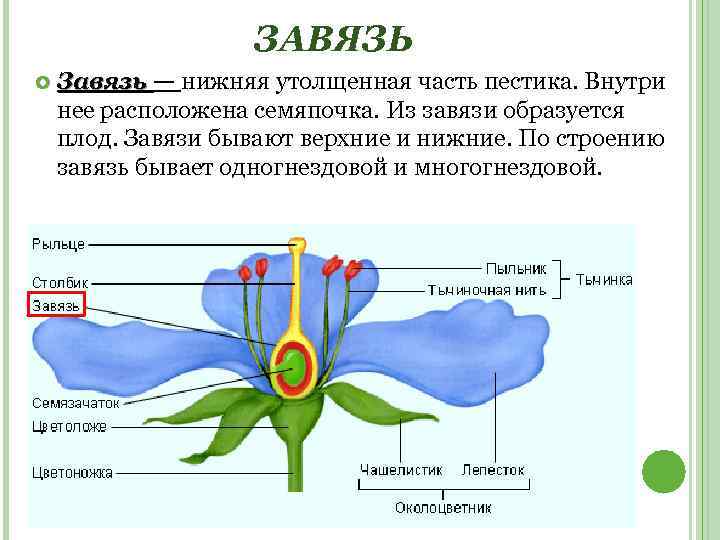 ЗАВЯЗЬ

Завязь — нижняя утолщенная часть пестика. Внутри нее расположена семяпочка. Из завязи образуется плод. Завязи бывают верхние и нижние. По строению завязь бывает одногнездовой и многогнездовой.

Рыльце
Столбик
Завязь
Семязачаток
Цветоложе
Цветоножка
Пыльник
Тычиночная нить
Тычинка
Чашелистик
Лепесток
Околоцветник